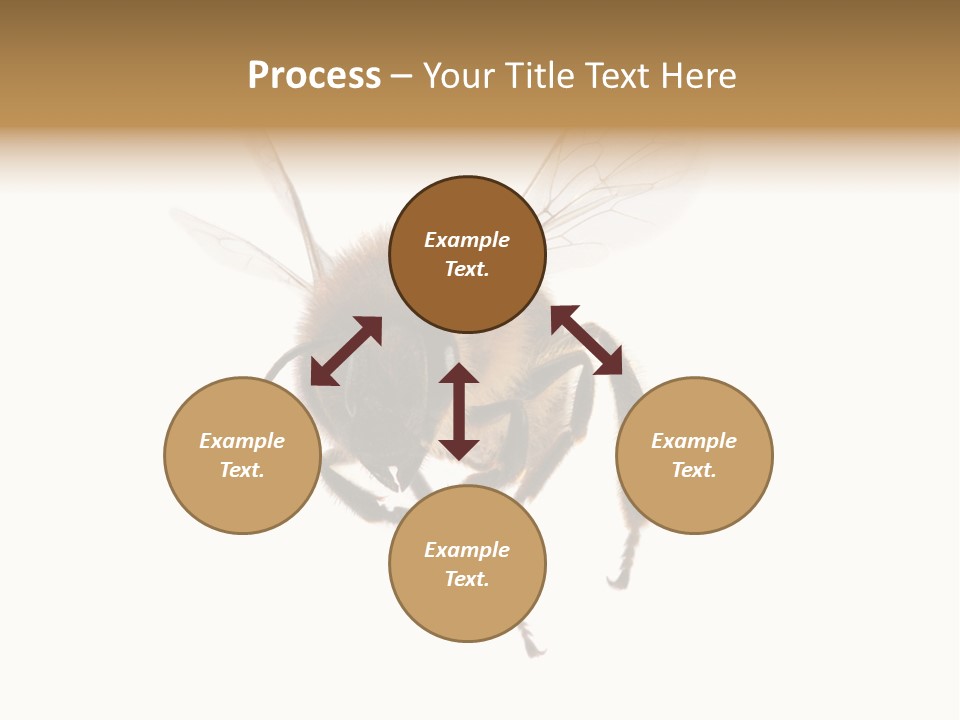 Process – Your Title Text Here

Example Text.

Example Text.

Example Text.

Example Text.